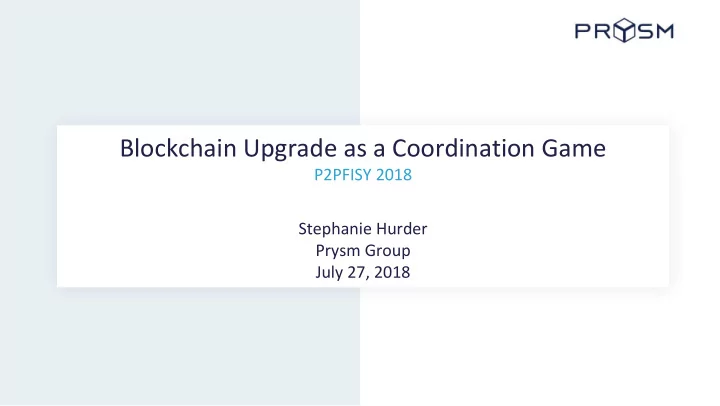 PRYSM

Blockchain Upgrade as a Coordination Game
P2PFISY 2018

Stephanie Hurder
Prysm Group
July 27, 2018